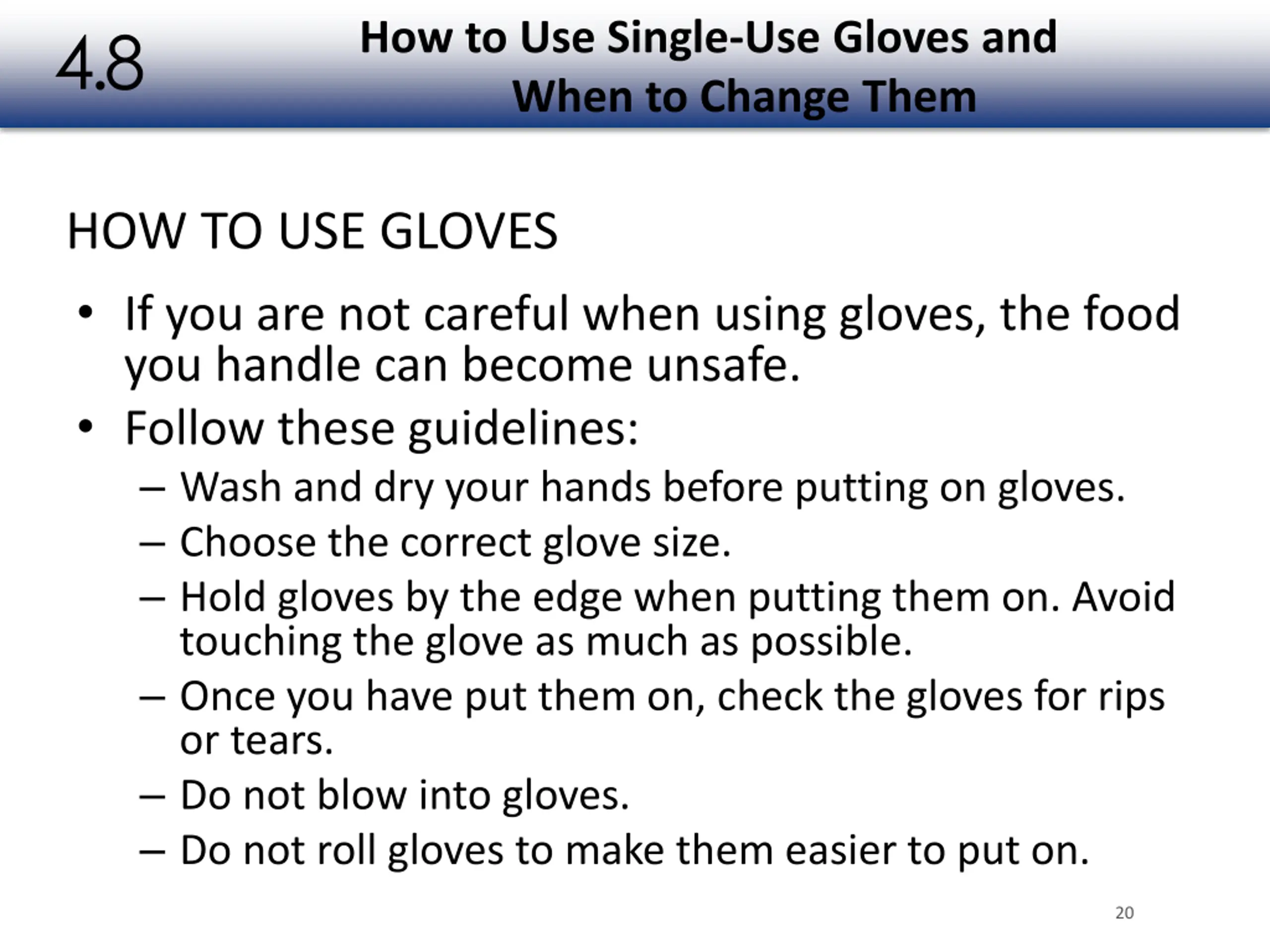 4.8

How to Use Single-Use Gloves and When to Change Them

HOW TO USE GLOVES

• If you are not careful when using gloves, the food you handle can become unsafe.
• Follow these guidelines:
– Wash and dry your hands before putting on gloves.
– Choose the correct glove size.
– Hold gloves by the edge when putting them on. Avoid touching the glove as much as possible.
– Once you have put them on, check the gloves for rips or tears.
– Do not blow into gloves.
– Do not roll gloves to make them easier to put on.

20